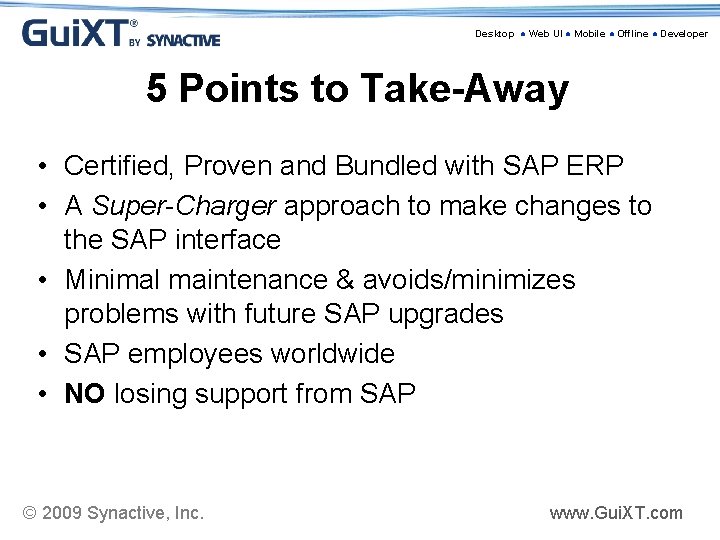 GuiXT® BY SYNACTIVE

Desktop • Web UI • Mobile • Offline • Developer

5 Points to Take-Away

• Certified, Proven and Bundled with SAP ERP
• A Super-Charger approach to make changes to the SAP interface
• Minimal maintenance & avoids/minimizes problems with future SAP upgrades
• SAP employees worldwide
• NO losing support from SAP

© 2009 Synactive, Inc.

www.GuiXT.com